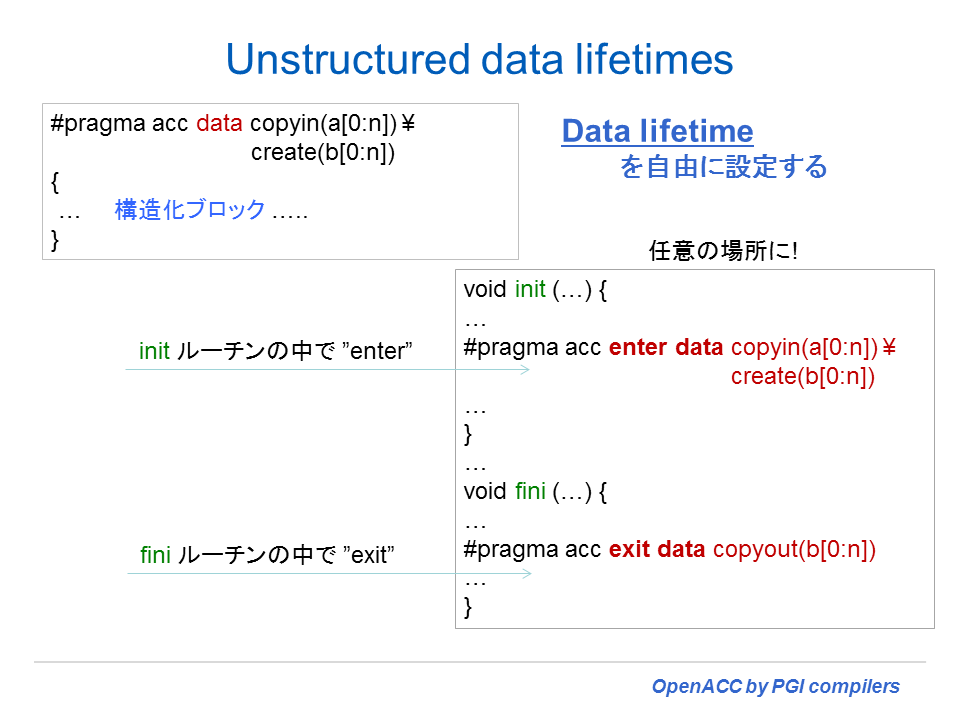 Unstructured data lifetimes

#pragma acc data copyin(a[0:n])￥
create(b[0:n])
{
… 構造化ブロック …..
}

Data lifetime
を自由に設定する

任意の場所に!

init ルーチンの中で ”enter”

fini ルーチンの中で ”exit”

void init (…) {
…
#pragma acc enter data copyin(a[0:n])￥
create(b[0:n])
…
}
…
void fini (…) {
…
#pragma acc exit data copyout(b[0:n])
…
}

OpenACC by PGI compilers